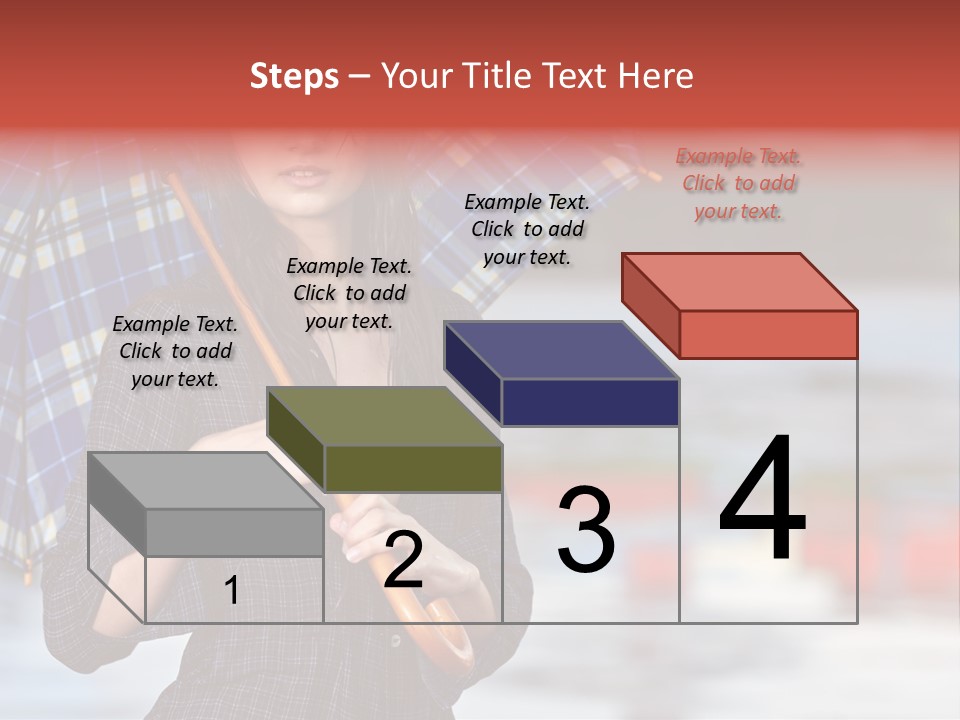 Steps – Your Title Text Here

Example Text. Click to add your text.

Example Text. Click to add your text.

Example Text. Click to add your text.

Example Text. Click to add your text.

1

2

3

4